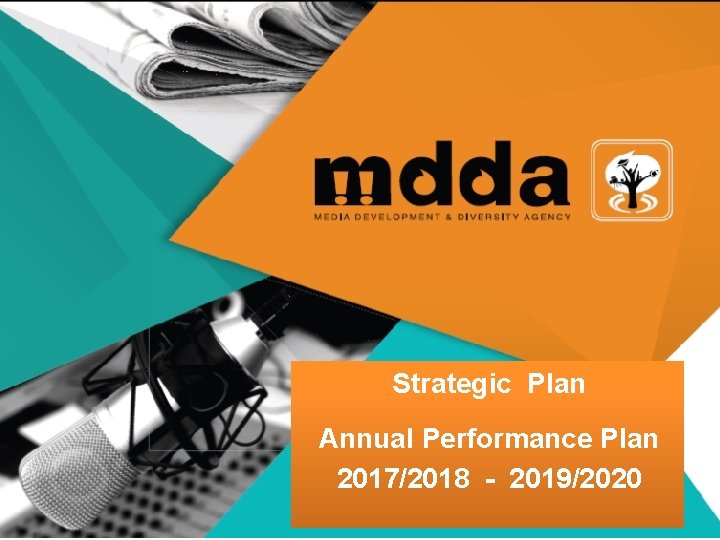 mdda
MEDIA DEVELOPMENT & DIVERSITY AGENCY

Strategic Plan

Annual Performance Plan
2017/2018 - 2019/2020